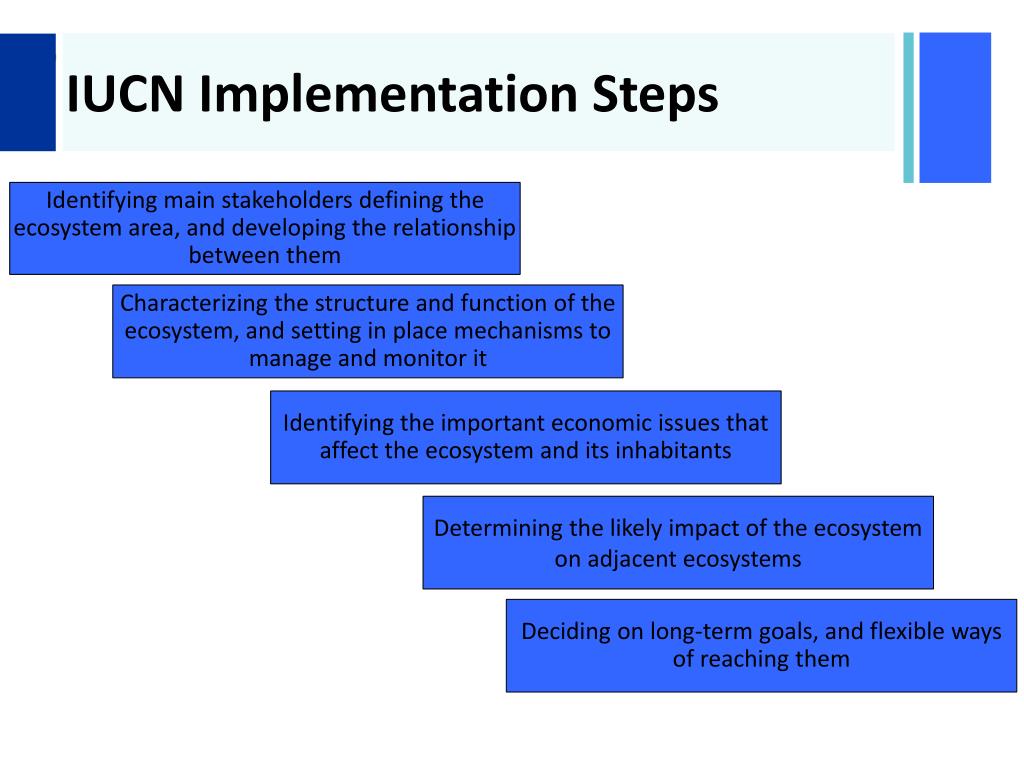 IUCN Implementation Steps

Identifying main stakeholders defining the ecosystem area, and developing the relationship between them

Characterizing the structure and function of the ecosystem, and setting in place mechanisms to manage and monitor it

Identifying the important economic issues that affect the ecosystem and its inhabitants

Determining the likely impact of the ecosystem on adjacent ecosystems

Deciding on long-term goals, and flexible ways of reaching them